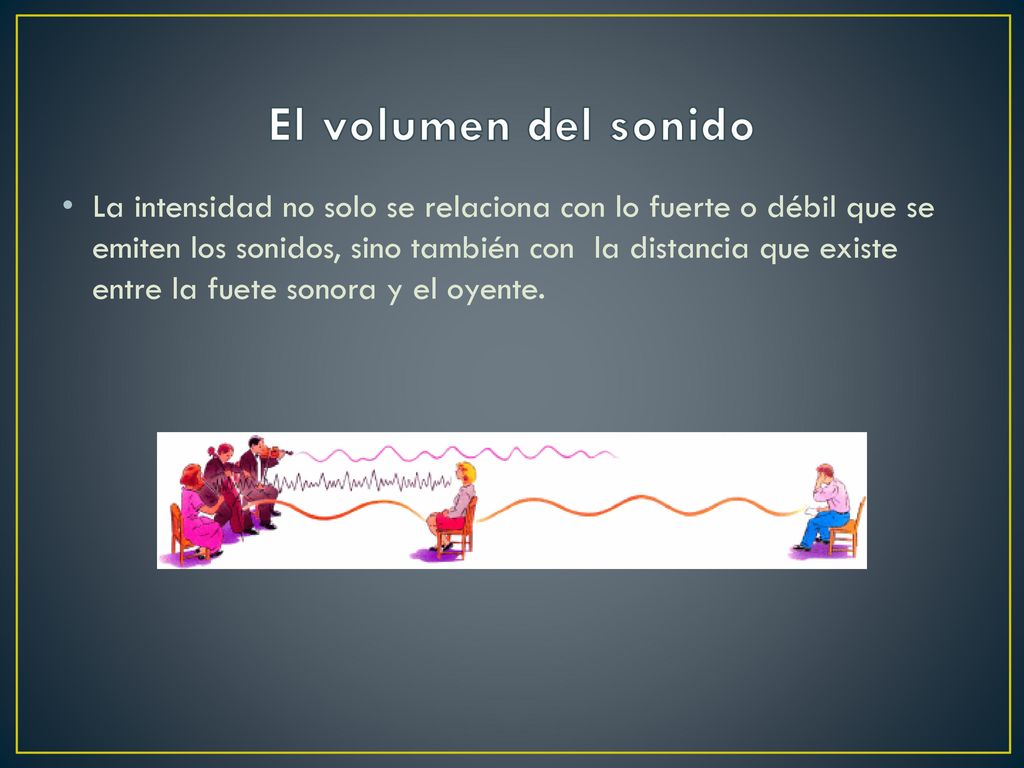 El volumen del sonido

• La intensidad no solo se relaciona con lo fuerte o débil que se emiten los sonidos, sino también con la distancia que existe entre la fuete sonora y el oyente.